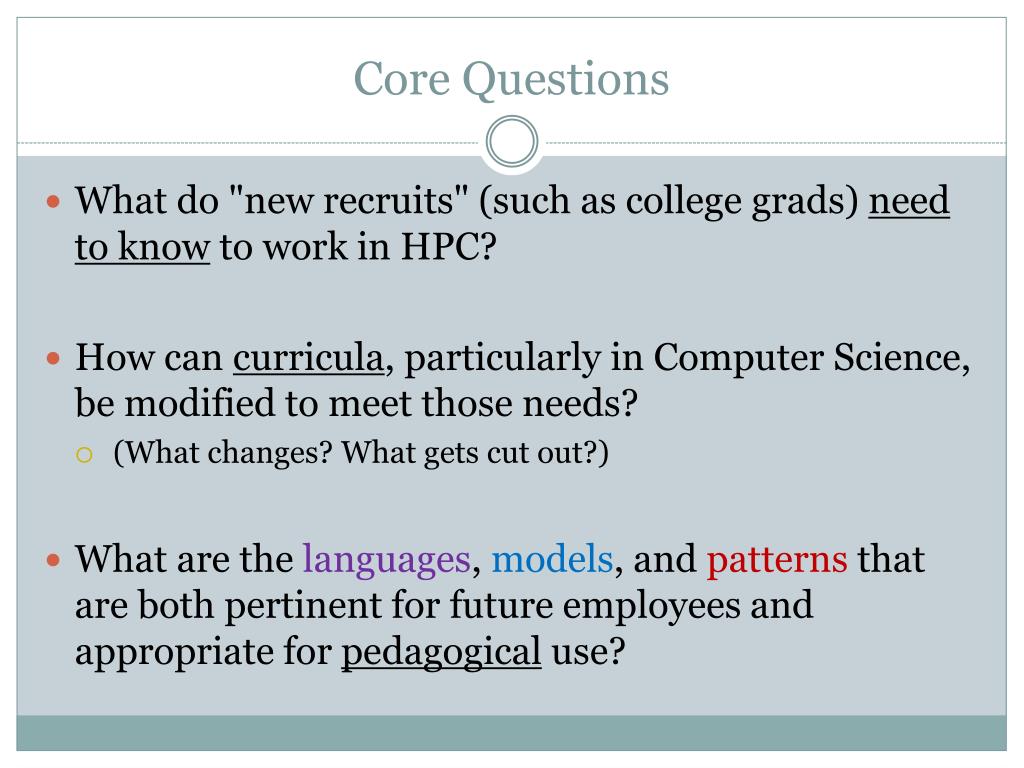 Core Questions

What do "new recruits" (such as college grads) need to know to work in HPC?

How can curricula, particularly in Computer Science, be modified to meet those needs?

(What changes? What gets cut out?)

What are the languages, models, and patterns that are both pertinent for future employees and appropriate for pedagogical use?